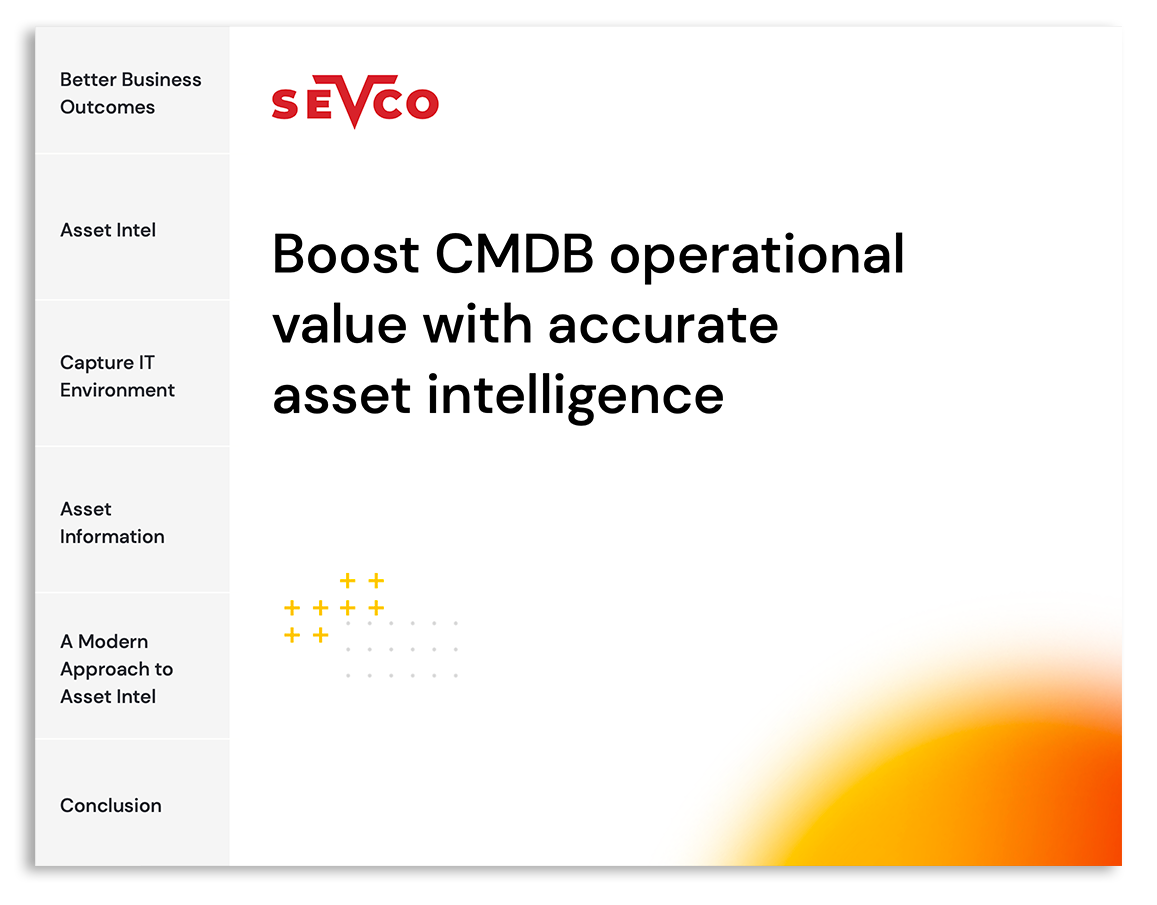 Better Business Outcomes

Asset Intel

Capture IT Environment

Asset Information

A Modern Approach to Asset Intel

Conclusion

SEVCO

Boost CMDB operational value with accurate asset intelligence